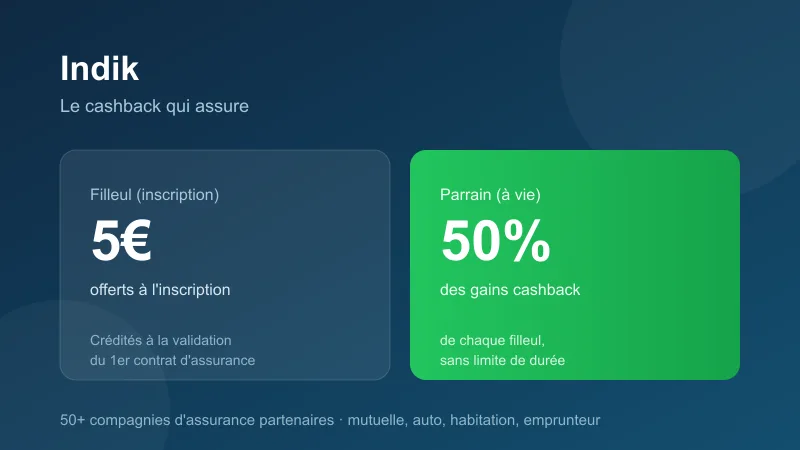 Indik

Le cashback qui assure

Filleul (inscription)

5€

offerts à l'inscription

Crédités à la validation du 1er contrat d'assurance

Parrain (à vie)

50%

des gains cashback

de chaque filleul, sans limite de durée

50+ compagnies d'assurance partenaires · mutuelle, auto, habitation, emprunteur